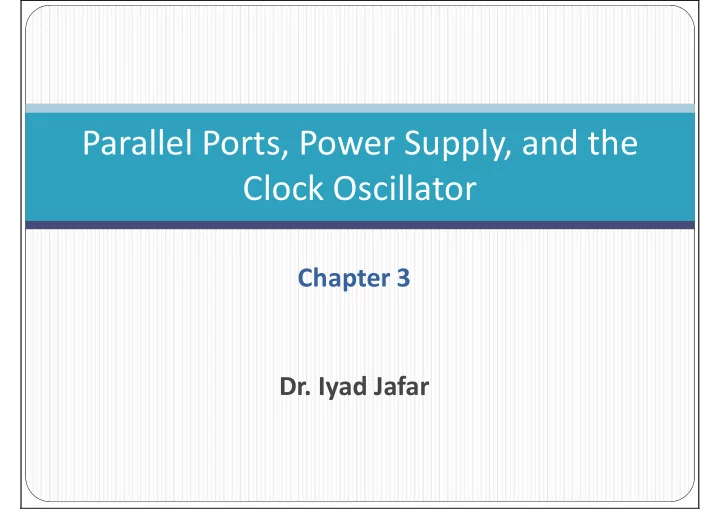 Parallel Ports, Power Supply, and the Clock Oscillator

Chapter 3

Dr. Iyad Jafar